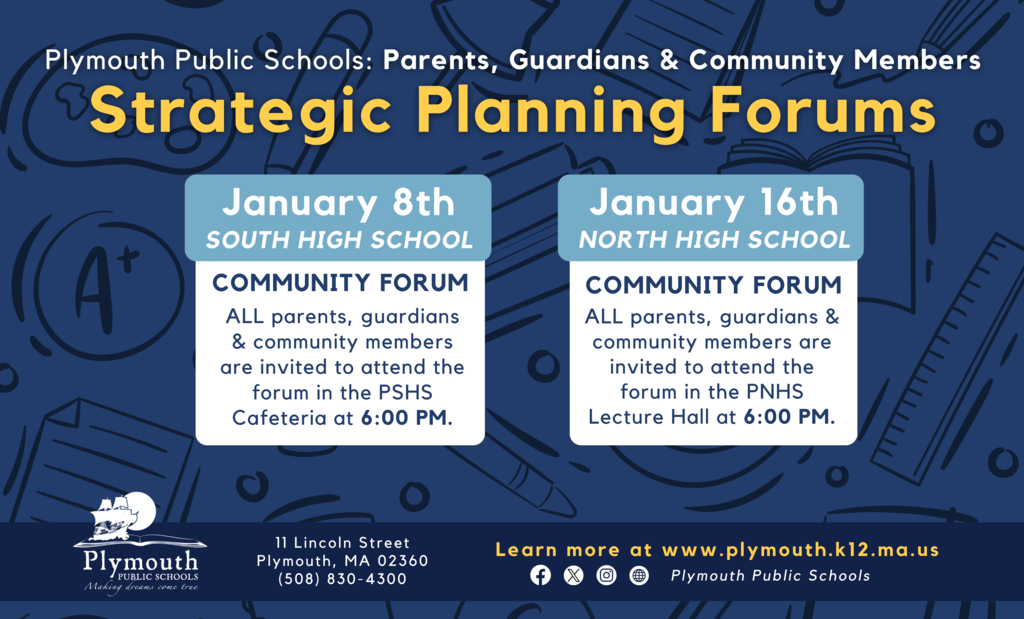 Plymouth Public Schools: Parents, Guardians & Community Members

Strategic Planning Forums

January 8th
SOUTH HIGH SCHOOL

COMMUNITY FORUM

ALL parents, guardians & community members are invited to attend the forum in the PSHS Cafeteria at 6:00 PM.

January 16th
NORTH HIGH SCHOOL

COMMUNITY FORUM

ALL parents, guardians & community members are invited to attend the forum in the PNHS Lecture Hall at 6:00 PM.

A+

Plymouth
PUBLIC SCHOOLS
Making dreams come true

11 Lincoln Street
Plymouth, MA 02360
(508) 830-4300

Learn more at www.plymouth.k12.ma.us

Plymouth Public Schools